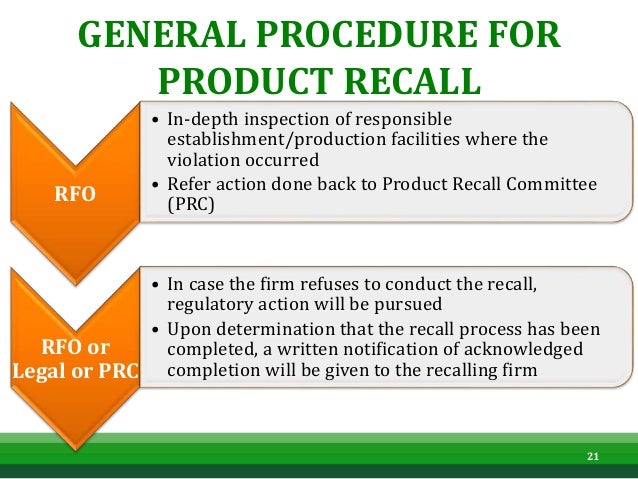 GENERAL PROCEDURE FOR PRODUCT RECALL

RFO

• In-depth inspection of responsible establishment/production facilities where the violation occurred
• Refer action done back to Product Recall Committee (PRC)

RFO or Legal or PRC

• In case the firm refuses to conduct the recall, regulatory action will be pursued
• Upon determination that the recall process has been completed, a written notification of acknowledged completion will be given to the recalling firm

21